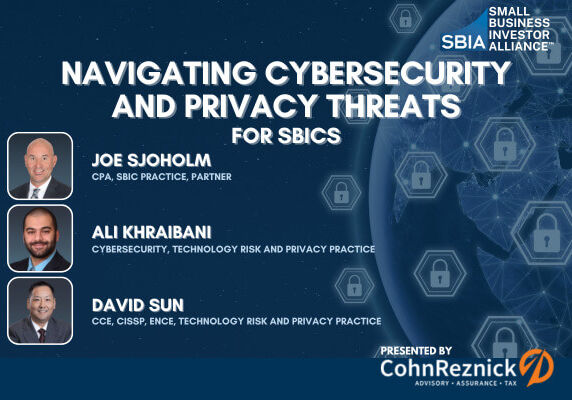 SBIA SMALL BUSINESS INVESTOR ALLIANCE™

NAVIGATING CYBERSECURITY AND PRIVACY THREATS

FOR SBICS

JOE SJOHOLM

CPA, SBIC PRACTICE, PARTNER

ALI KHRAIBANI

CYBERSECURITY, TECHNOLOGY RISK AND PRIVACY PRACTICE

DAVID SUN

CCE, CISSP, ENCE, TECHNOLOGY RISK AND PRIVACY PRACTICE

PRESENTED BY

CohnReznick

ADVISORY • ASSURANCE • TAX